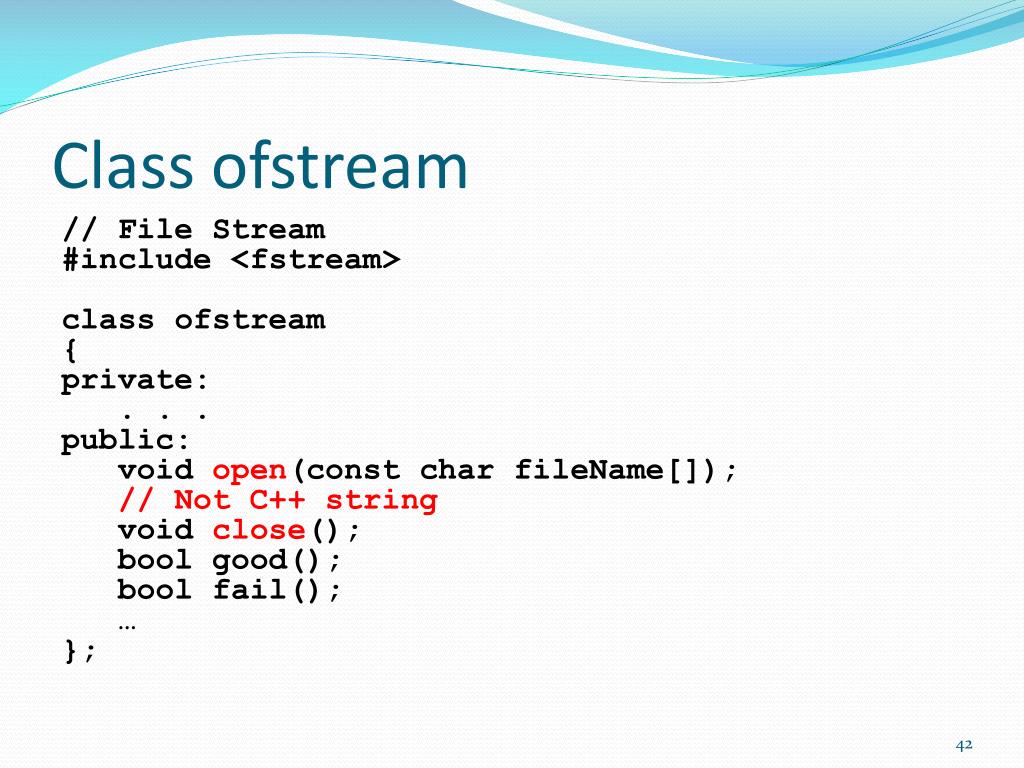 Class ofstream

// File Stream
#include <fstream>

class ofstream
{
private:
   . . .
public:
   void open(const char fileName[]);
   // Not C++ string
   void close();
   bool good();
   bool fail();
   …
};

42